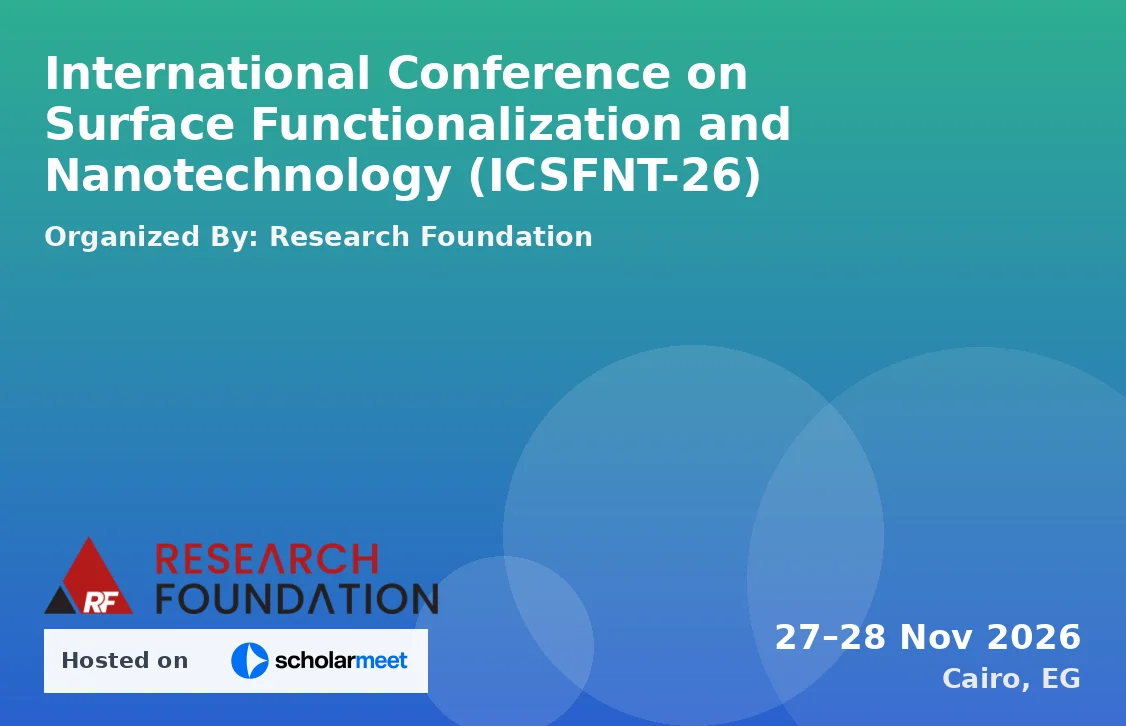 International Conference on Surface Functionalization and Nanotechnology (ICSFNT-26)

Organized By: Research Foundation

RF RESEARCH FOUNDATION

Hosted on scholarmeet

27–28 Nov 2026
Cairo, EG